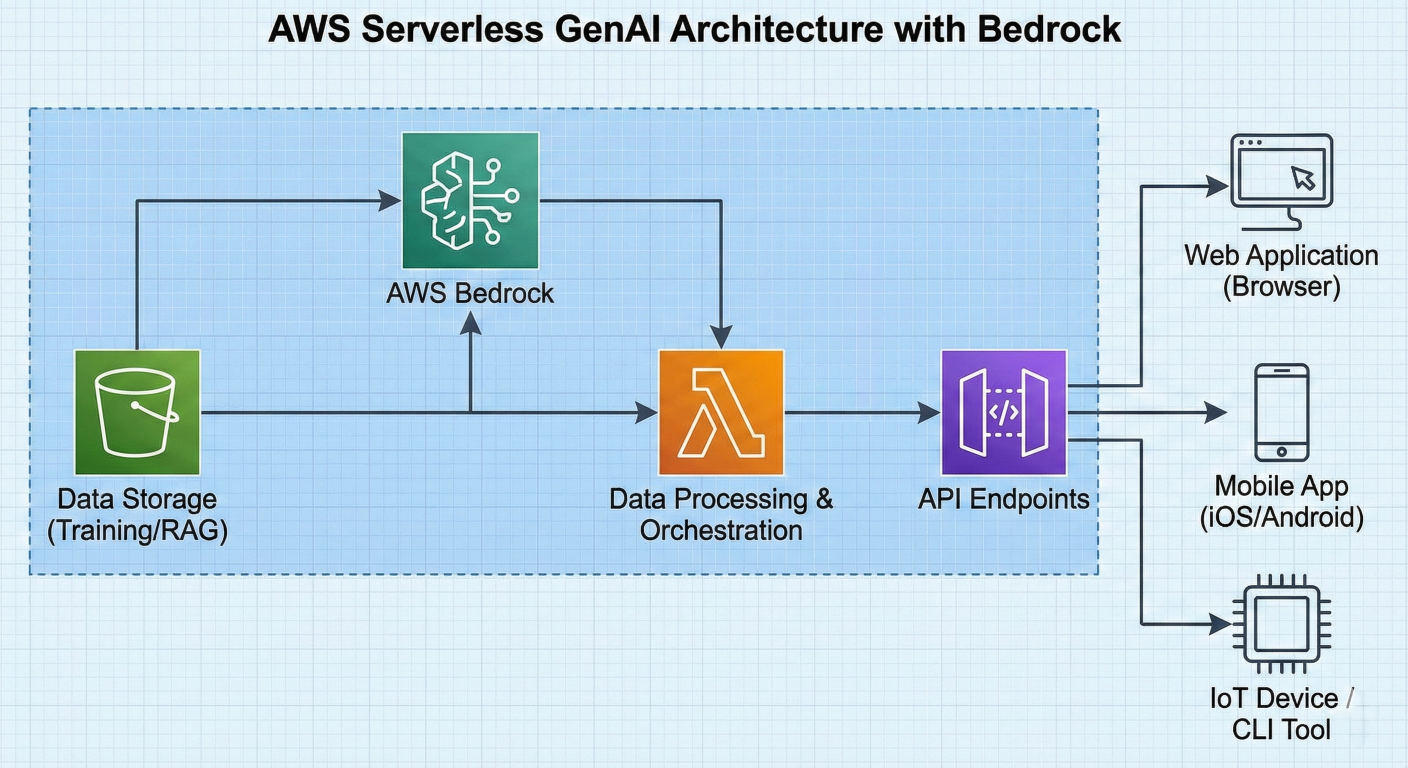 AWS Serverless GenAI Architecture with Bedrock

AWS Bedrock

Data Storage (Training/RAG)

Data Processing & Orchestration

API Endpoints

Web Application (Browser)

Mobile App (iOS/Android)

IoT Device / CLI Tool